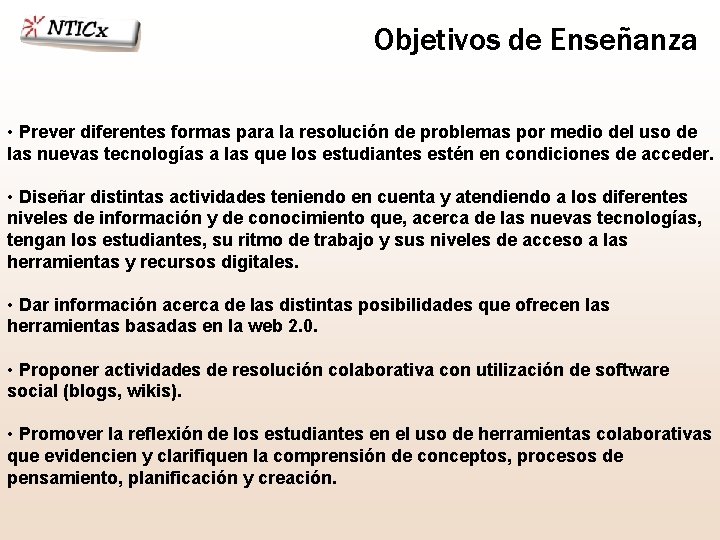 NTICx

Objetivos de Enseñanza

• Prever diferentes formas para la resolución de problemas por medio del uso de las nuevas tecnologías a las que los estudiantes estén en condiciones de acceder.

• Diseñar distintas actividades teniendo en cuenta y atendiendo a los diferentes niveles de información y de conocimiento que, acerca de las nuevas tecnologías, tengan los estudiantes, su ritmo de trabajo y sus niveles de acceso a las herramientas y recursos digitales.

• Dar información acerca de las distintas posibilidades que ofrecen las herramientas basadas en la web 2.0.

• Proponer actividades de resolución colaborativa con utilización de software social (blogs, wikis).

• Promover la reflexión de los estudiantes en el uso de herramientas colaborativas que evidencien y clarifiquen la comprensión de conceptos, procesos de pensamiento, planificación y creación.